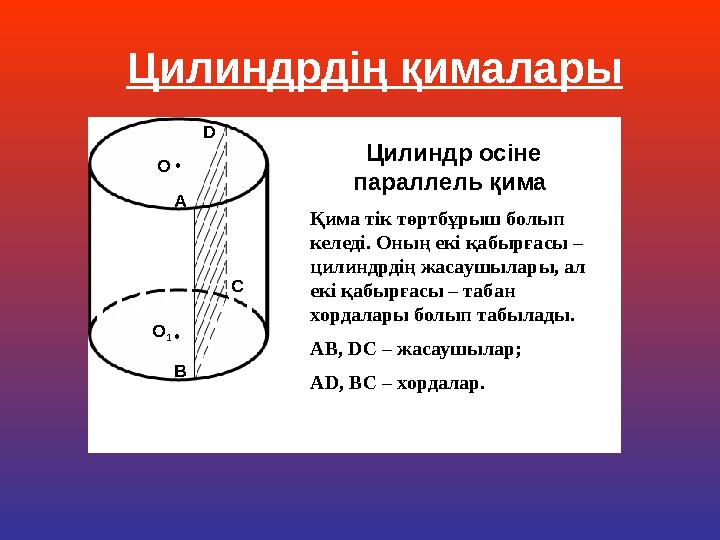 Цилиндрдің қималары

D

O

A

C

$O_1$

B

Цилиндр осіне параллель қима

Қима тік төртбұрыш болып келеді. Оның екі қабырғасы – цилиндрдің жасаушылары, ал екі қабырғасы – табан хордалары болып табылады.

AB, DC – жасаушылар;

AD, BC – хордалар.